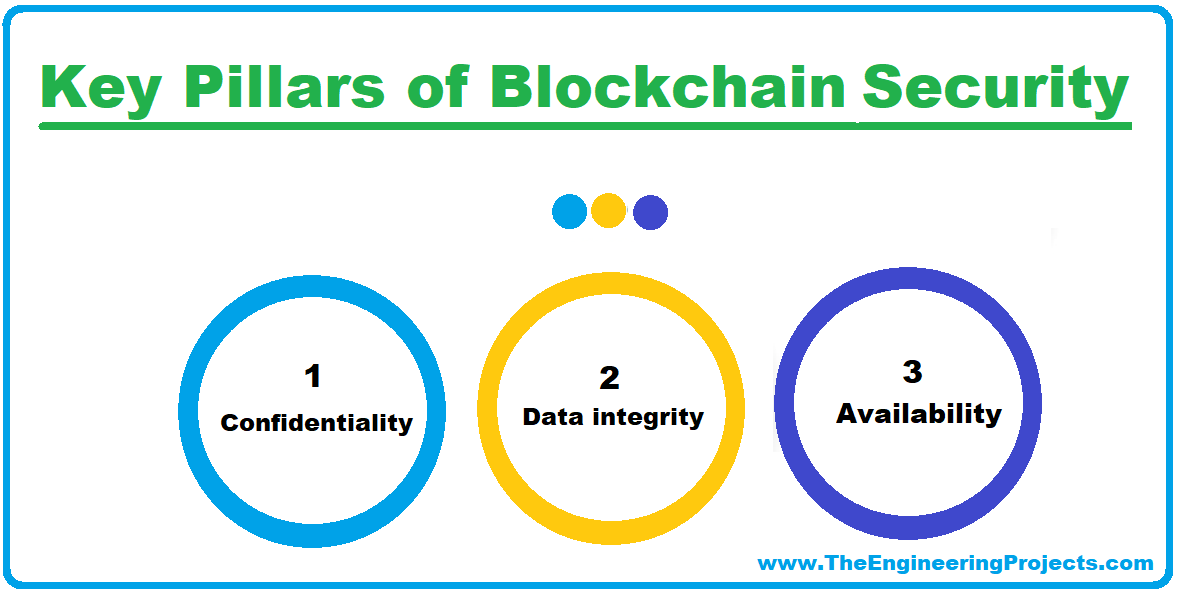 Key Pillars of Blockchain Security

1
Confidentiality

2
Data integrity

3
Availability

www.TheEngineeringProjects.com